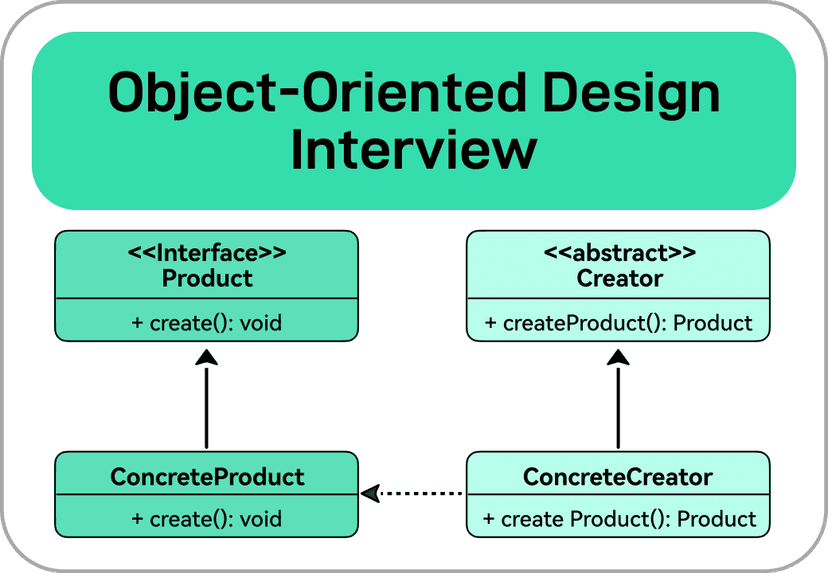 Object-Oriented Design Interview

<<Interface>>
Product

+ create(): void

<<abstract>>
Creator

+ createProduct(): Product

ConcreteProduct

+ create(): void

ConcreteCreator

+ create Product(): Product